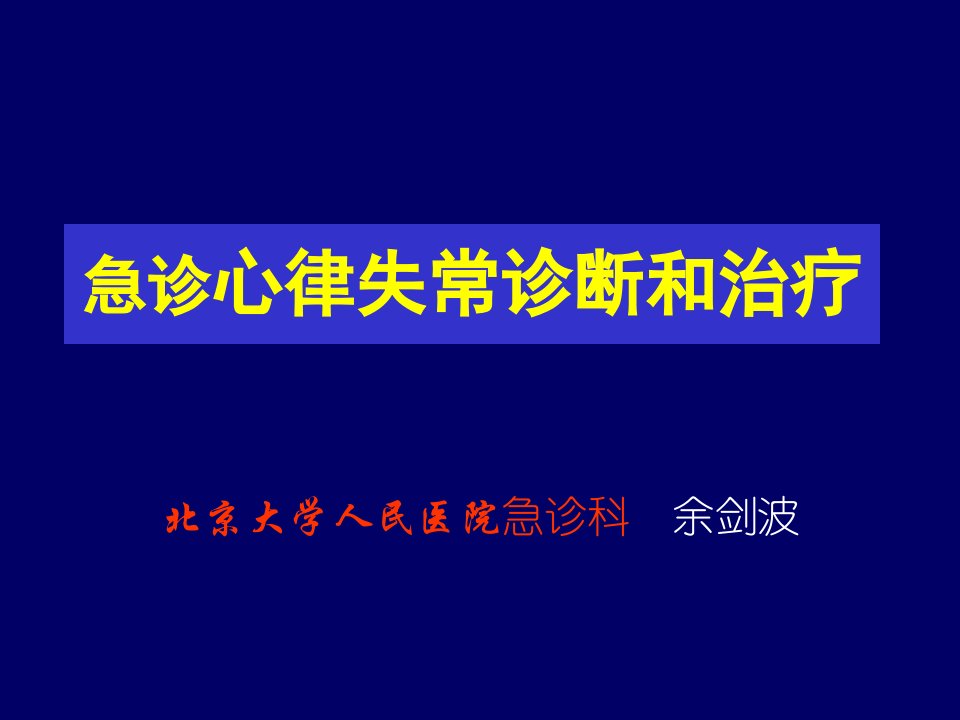 急诊心律失常诊断和治疗

北京大学人民医院急诊科　余剑波